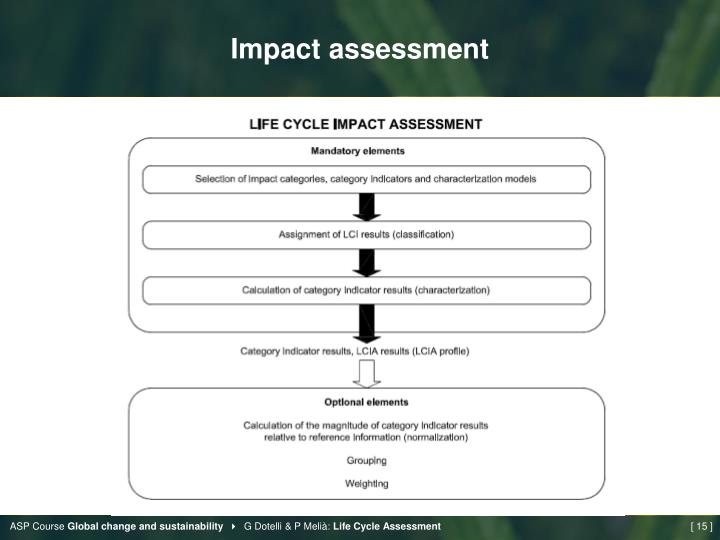 Impact assessment

LIFE CYCLE IMPACT ASSESSMENT

Mandatory elements

Selection of impact categories, category indicators and characterization models

Assignment of LCI results (classification)

Calculation of category indicator results (characterization)

Category indicator results, LCIA results (LCIA profile)

Optional elements

Calculation of the magnitude of category indicator results relative to reference information (normalization)

Grouping

Weighting

ASP Course Global change and sustainability ▸ G Dotelli & P Melià: Life Cycle Assessment

[ 15 ]